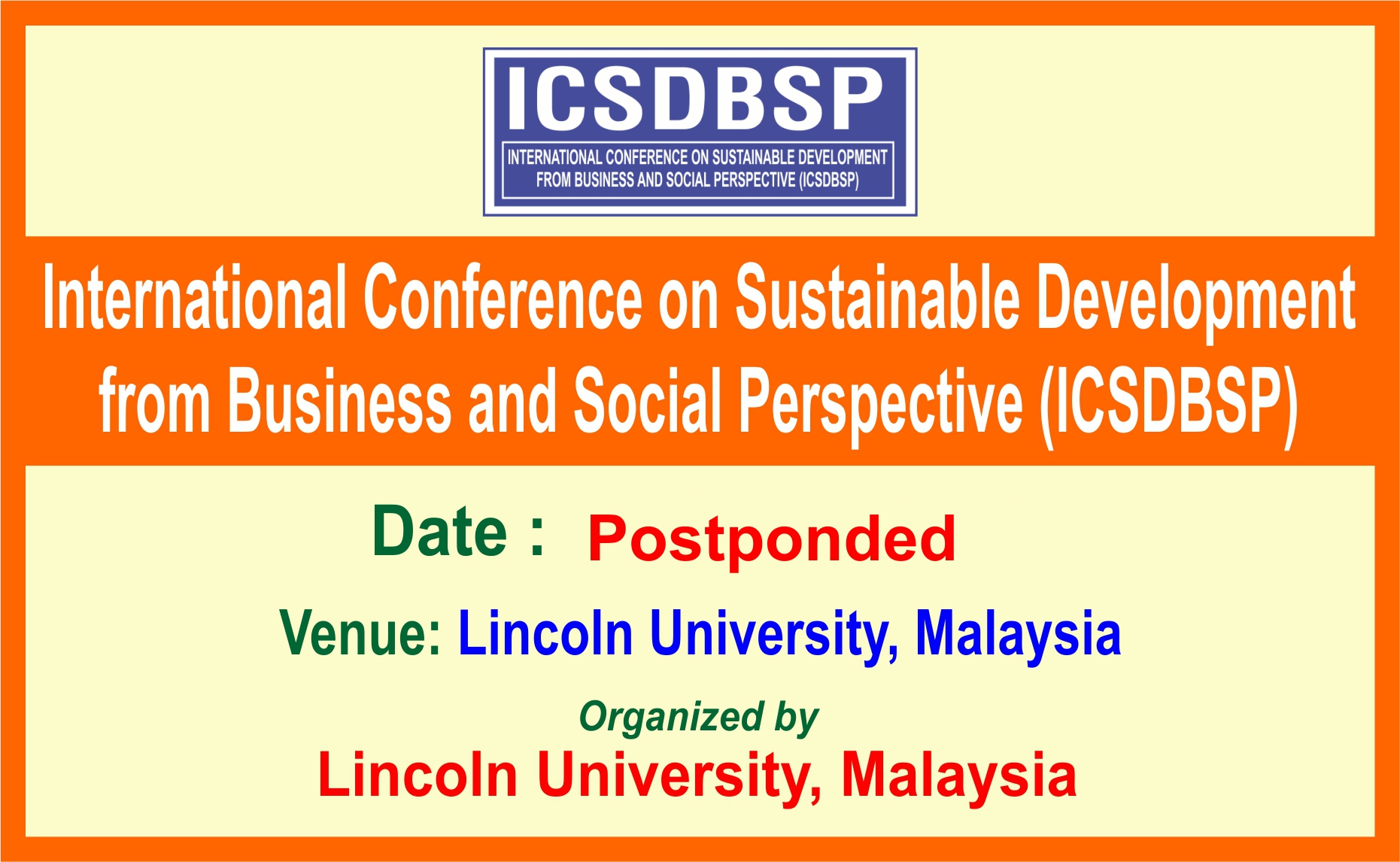 ICSDBSP
INTERNATIONAL CONFERENCE ON SUSTAINABLE DEVELOPMENT FROM BUSINESS AND SOCIAL PERSPECTIVE (ICSDBSP)

International Conference on Sustainable Development from Business and Social Perspective (ICSDBSP)

Date : Postponded

Venue: Lincoln University, Malaysia

Organized by
Lincoln University, Malaysia